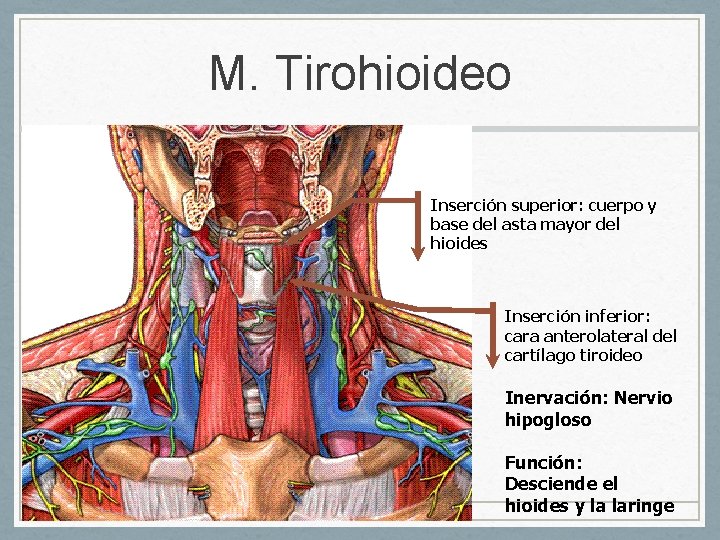 M. Tirohioideo

Inserción superior: cuerpo y base del asta mayor del hioides

Inserción inferior: cara anterolateral del cartílago tiroideo

Inervación: Nervio hipogloso

Función: Desciende el hioides y la laringe